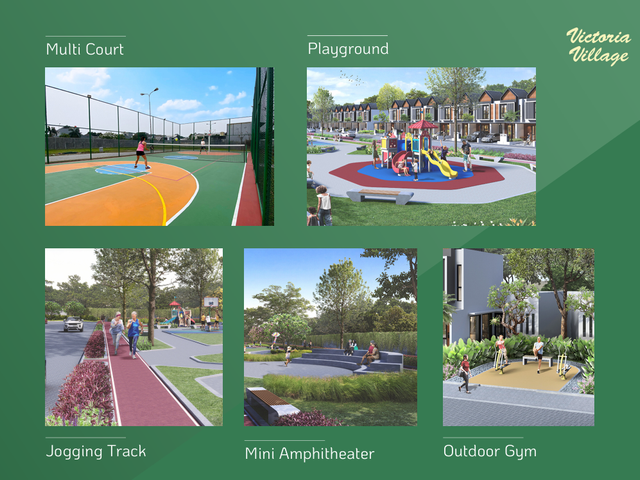 Multi Court

Playground

Victoria Village

Jogging Track

Mini Amphitheater

Outdoor Gym